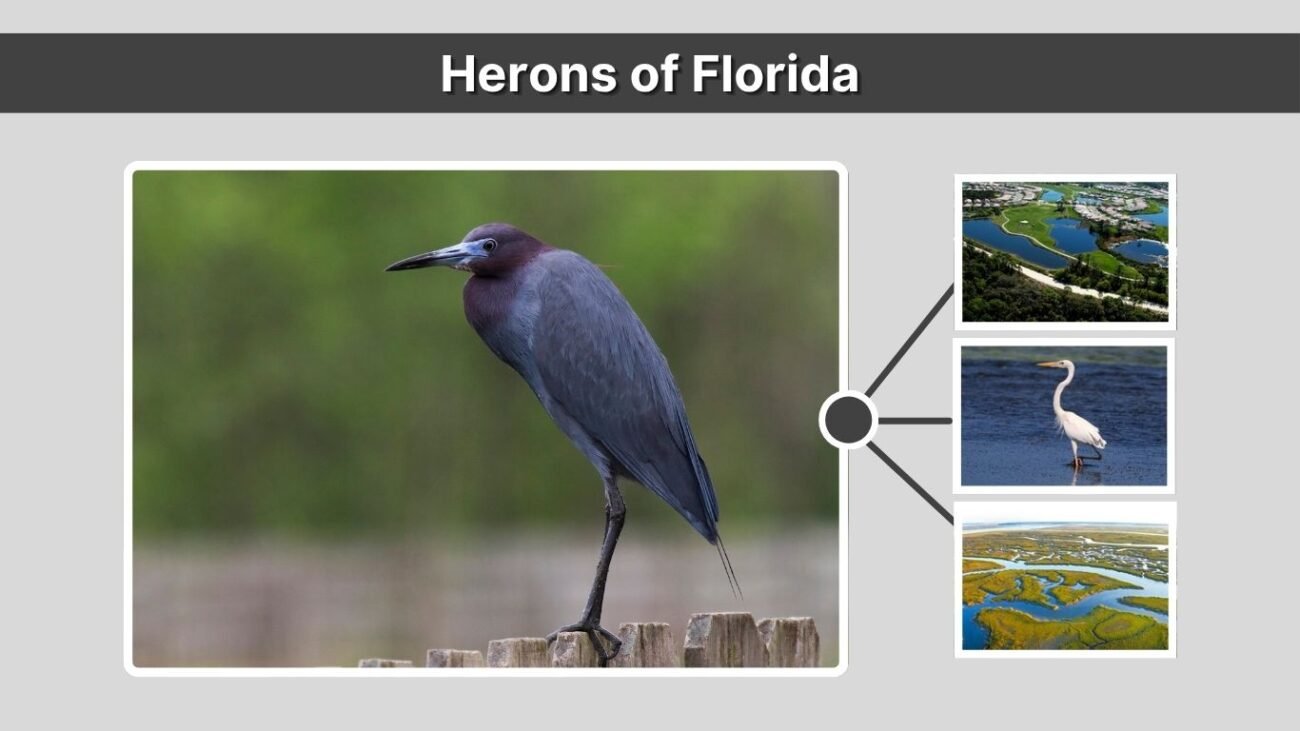 Herons of Florida